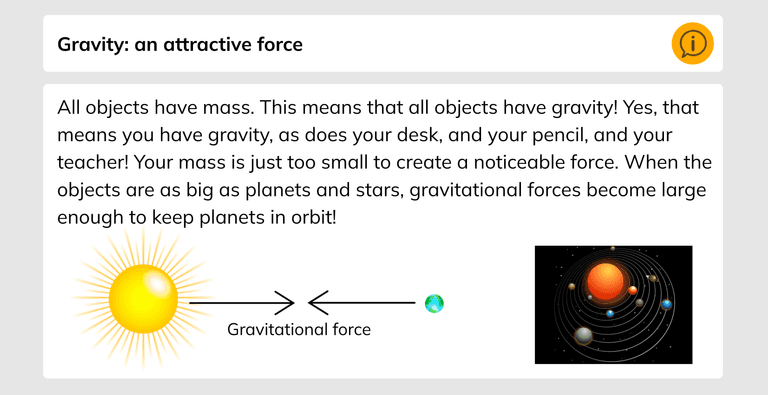 Gravity: an attractive force

All objects have mass. This means that all objects have gravity! Yes, that means you have gravity, as does your desk, and your pencil, and your teacher! Your mass is just too small to create a noticeable force. When the objects are as big as planets and stars, gravitational forces become large enough to keep planets in orbit!

Gravitational force